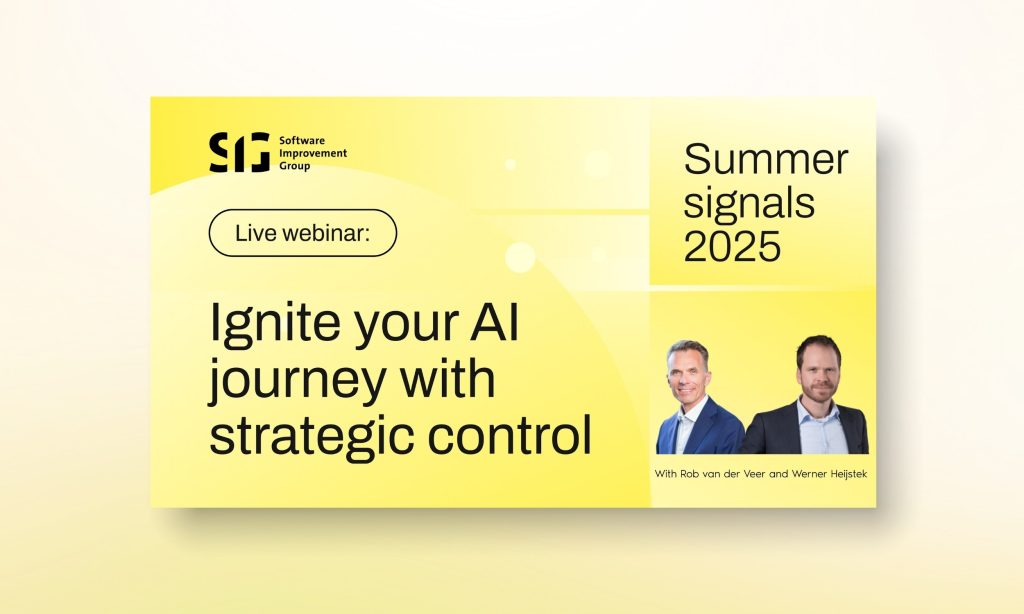 SIG Software Improvement Group

Live webinar:

Ignite your AI journey with strategic control

Summer signals 2025

With Rob van der Veer and Werner Heijstek